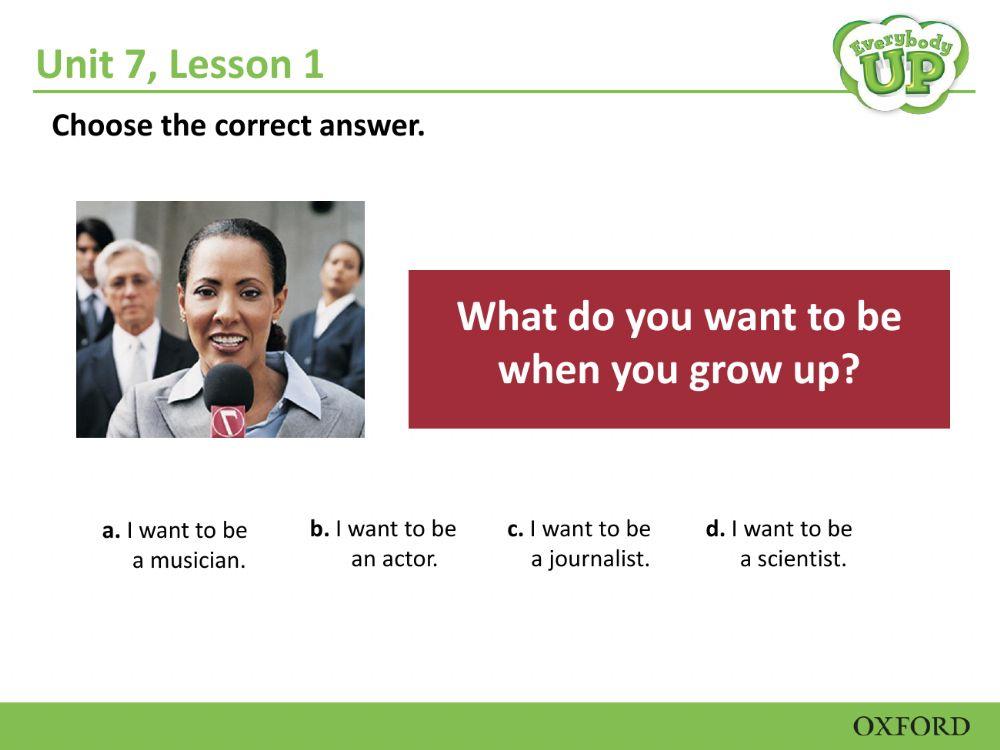 Unit 7, Lesson 1

Everybody UP

Choose the correct answer.

7

What do you want to be when you grow up?

a. I want to be a musician.

b. I want to be an actor.

c. I want to be a journalist.

d. I want to be a scientist.

OXFORD